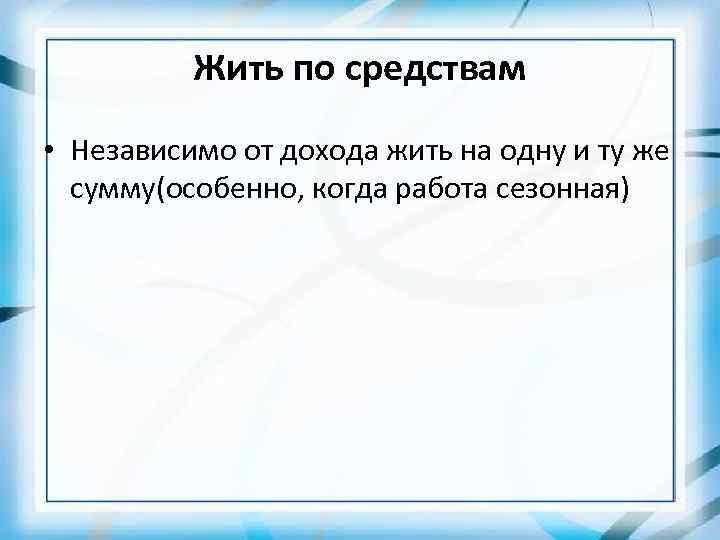 Жить по средствам

• Независимо от дохода жить на одну и ту же сумму(особенно, когда работа сезонная)